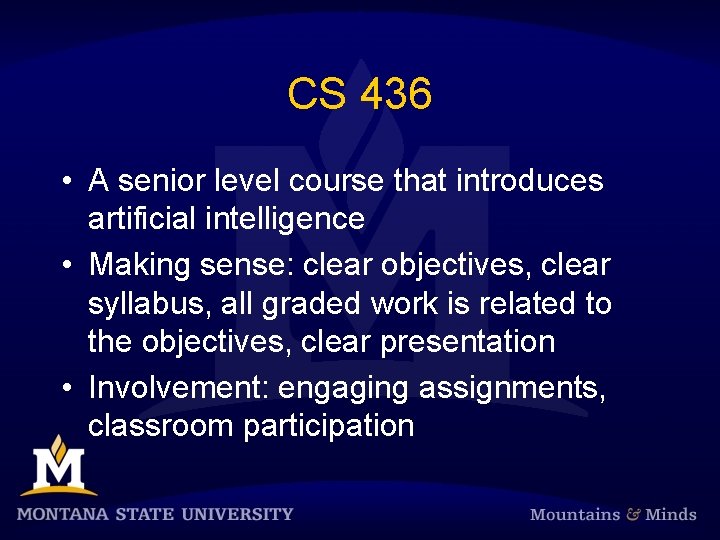 CS 436

• A senior level course that introduces artificial intelligence
• Making sense: clear objectives, clear syllabus, all graded work is related to the objectives, clear presentation
• Involvement: engaging assignments, classroom participation

M
MONTANA STATE UNIVERSITY
Mountains & Minds